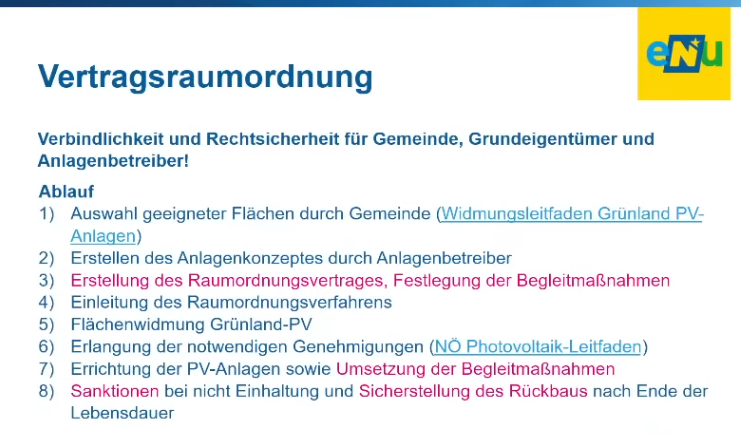 eNu

Vertragsraumordnung

Verbindlichkeit und Rechtsicherheit für Gemeinde, Grundeigentümer und Anlagenbetreiber!

Ablauf
1) Auswahl geeigneter Flächen durch Gemeinde (Widmungsleitfaden Grünland PV-Anlagen)
2) Erstellen des Anlagenkonzeptes durch Anlagenbetreiber
3) Erstellung des Raumordnungsvertrages, Festlegung der Begleitmaßnahmen
4) Einleitung des Raumordnungsverfahrens
5) Flächenwidmung Grünland-PV
6) Erlangung der notwendigen Genehmigungen (NÖ Photovoltaik-Leitfaden)
7) Errichtung der PV-Anlagen sowie Umsetzung der Begleitmaßnahmen
8) Sanktionen bei nicht Einhaltung und Sicherstellung des Rückbaus nach Ende der Lebensdauer